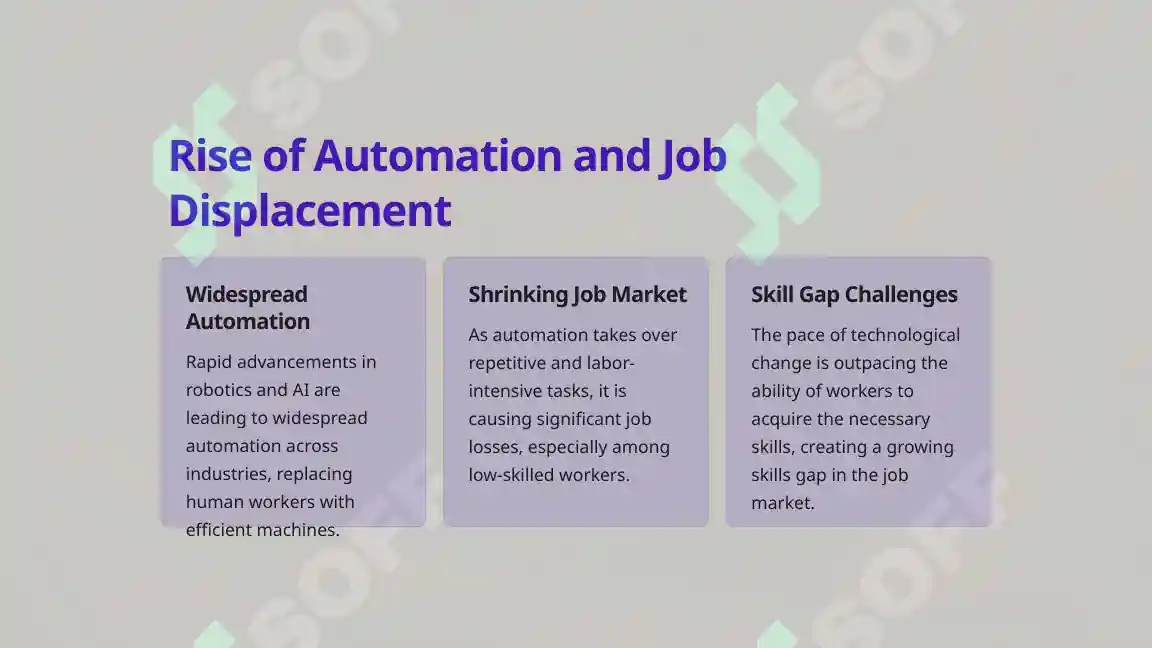 Rise of Automation and Job Displacement

Widespread Automation

Rapid advancements in robotics and AI are leading to widespread automation across industries, replacing human workers with efficient machines.

Shrinking Job Market

As automation takes over repetitive and labor-intensive tasks, it is causing significant job losses, especially among low-skilled workers.

Skill Gap Challenges

The pace of technological change is outpacing the ability of workers to acquire the necessary skills, creating a growing skills gap in the job market.